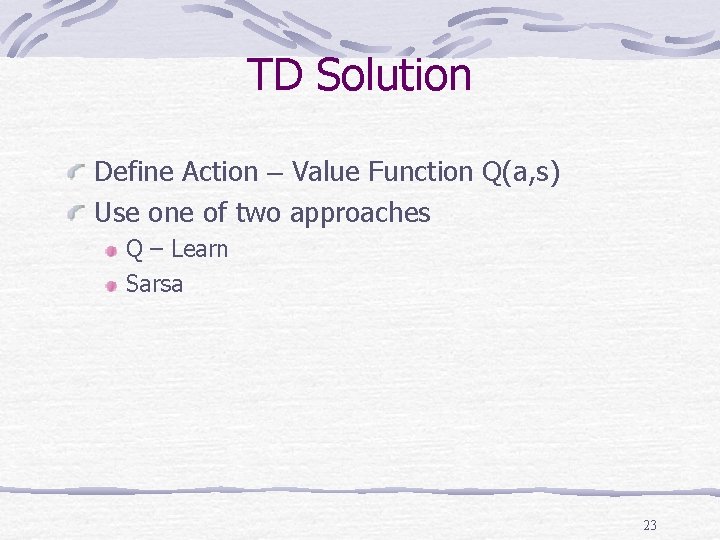 TD Solution

Define Action – Value Function Q(a,s)

Use one of two approaches

Q – Learn

Sarsa

23